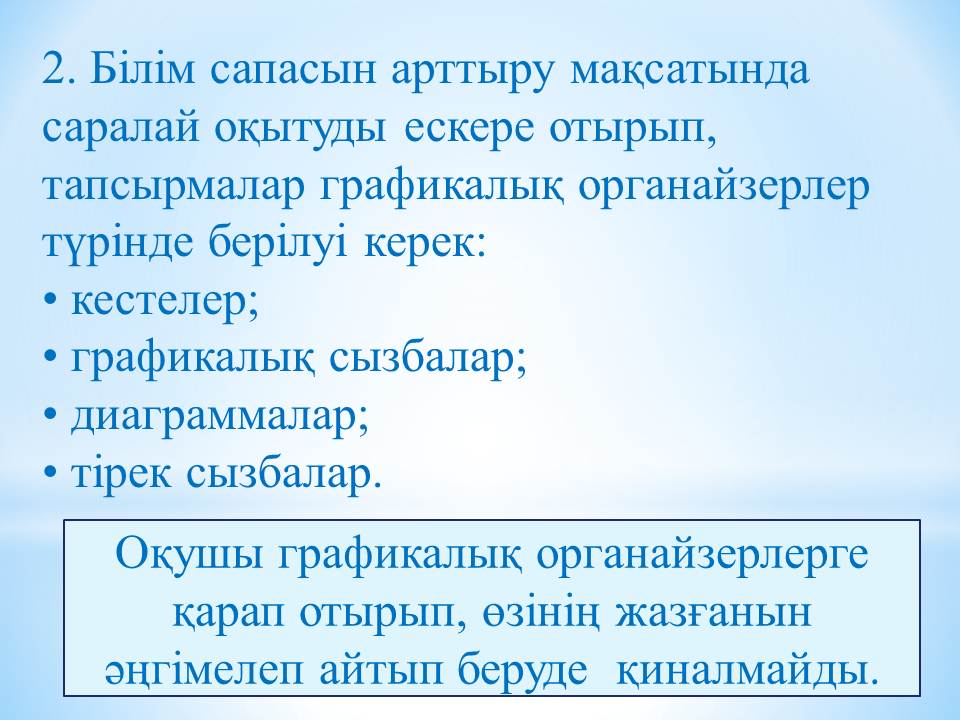 2. Білім сапасын арттыру мақсатында саралай оқытуды ескере отырып, тапсырмалар графикалық органайзерлер түрінде берілуі керек:
• кестелер;
• графикалық сызбалар;
• диаграммалар;
• тірек сызбалар.

Оқушы графикалық органайзерлерге қарап отырып, өзінің жазғанын әңгімелеп айтып беруде қиналмайды.